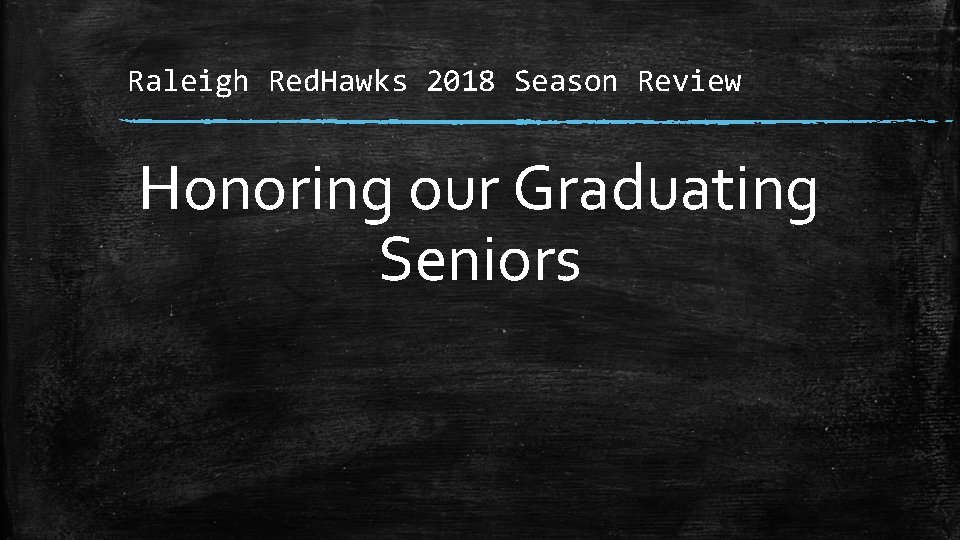 Raleigh RedHawks 2018 Season Review

Honoring our Graduating Seniors